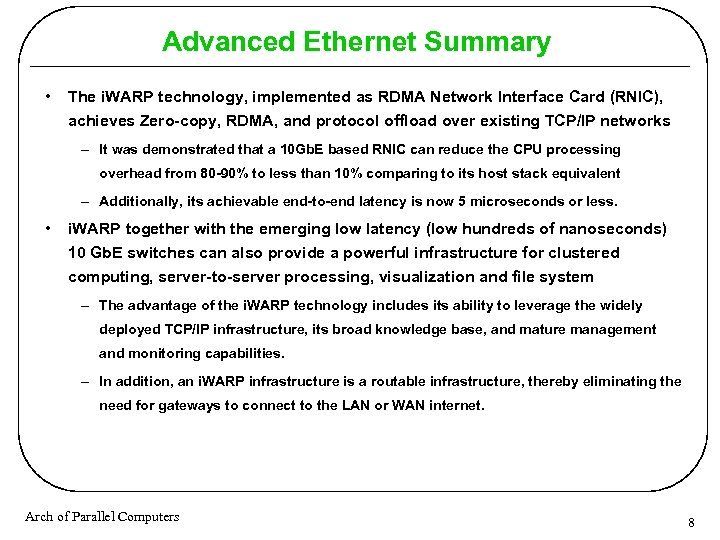 Advanced Ethernet Summary

• The iWARP technology, implemented as RDMA Network Interface Card (RNIC), achieves Zero-copy, RDMA, and protocol offload over existing TCP/IP networks

– It was demonstrated that a 10GbE based RNIC can reduce the CPU processing overhead from 80-90% to less than 10% comparing to its host stack equivalent

– Additionally, its achievable end-to-end latency is now 5 microseconds or less.

• iWARP together with the emerging low latency (low hundreds of nanoseconds) 10 GbE switches can also provide a powerful infrastructure for clustered computing, server-to-server processing, visualization and file system

– The advantage of the iWARP technology includes its ability to leverage the widely deployed TCP/IP infrastructure, its broad knowledge base, and mature management and monitoring capabilities.

– In addition, an iWARP infrastructure is a routable infrastructure, thereby eliminating the need for gateways to connect to the LAN or WAN internet.

Arch of Parallel Computers

8